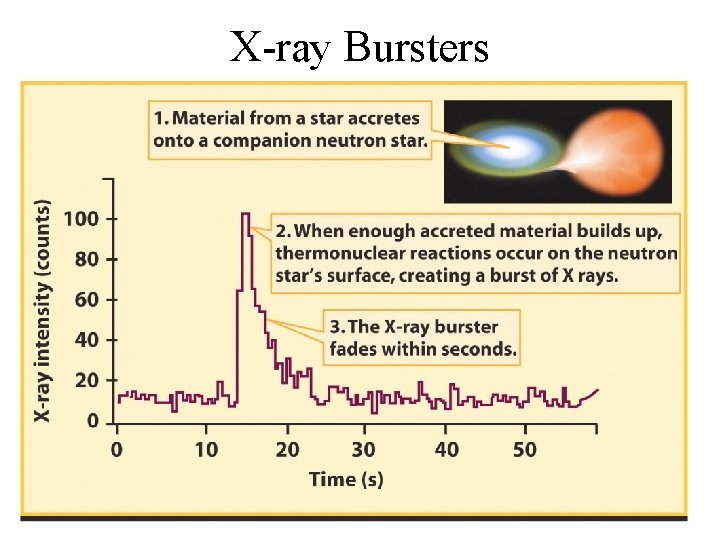 X-ray Bursters

1. Material from a star accretes onto a companion neutron star.

2. When enough accreted material builds up, thermonuclear reactions occur on the neutron star's surface, creating a burst of X rays.

3. The X-ray burster fades within seconds.

X-ray intensity (counts)

100
80
60
40
20
0

0 10 20 30 40 50

Time (s)